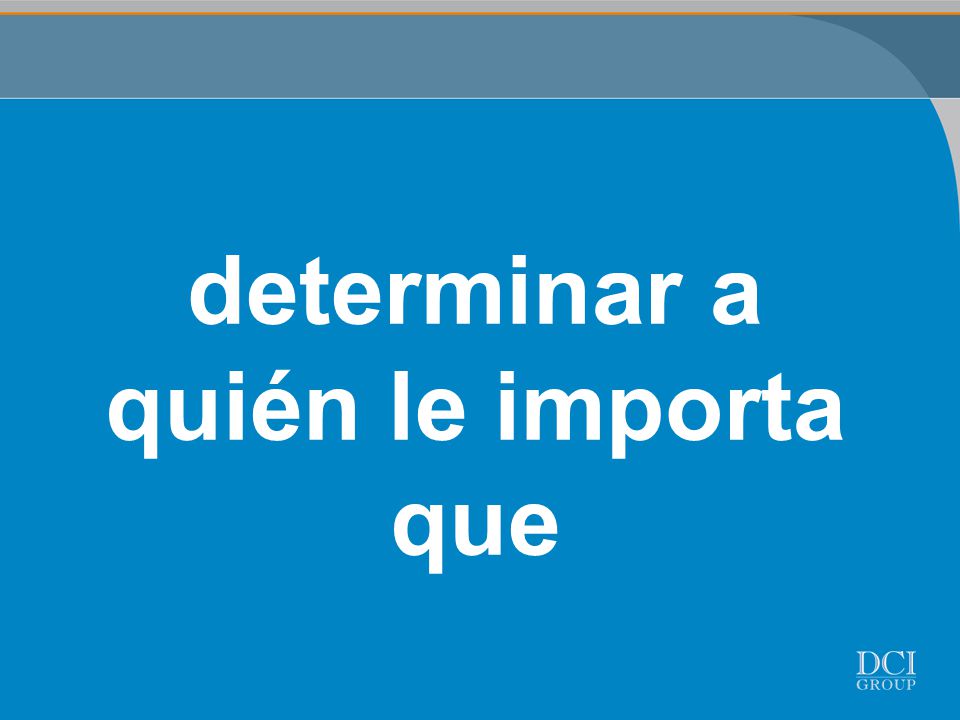 determinar a quién le importa que

DCI
GROUP